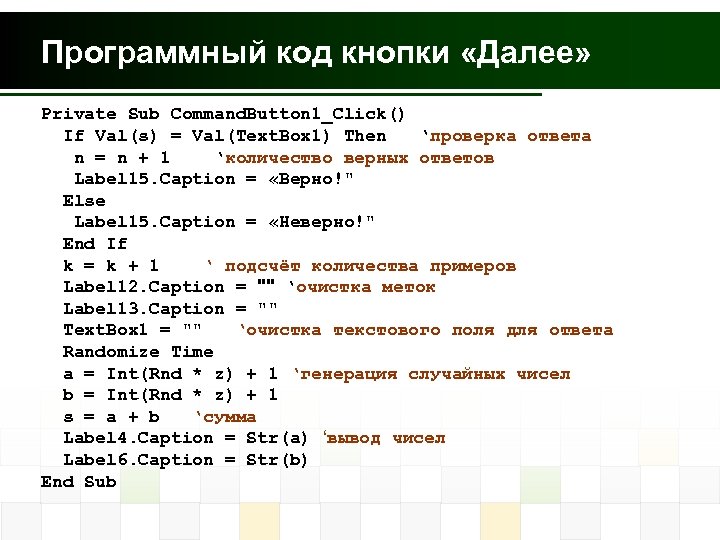 Программный код кнопки «Далее»

Private Sub CommandButton1_Click()
If Val(s) = Val(TextBox1) Then ‘проверка ответа
n = n + 1 ‘количество верных ответов
Label15.Caption = «Верно!"
Else
Label15.Caption = «Неверно!"
End If
k = k + 1 ‘ подсчёт количества примеров
Label12.Caption = "" ‘очистка меток
Label13.Caption = ""
TextBox1 = "" ‘очистка текстового поля для ответа
Randomize Time
a = Int(Rnd * z) + 1 ‘генерация случайных чисел
b = Int(Rnd * z) + 1
s = a + b ‘сумма
Label4.Caption = Str(a) ‘вывод чисел
Label6.Caption = Str(b)
End Sub